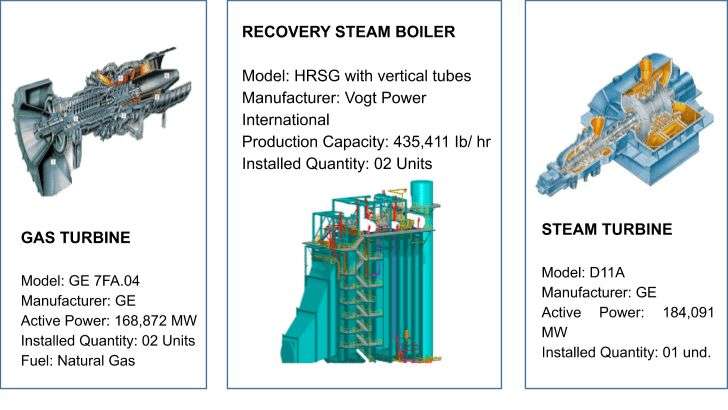 GAS TURBINE

Model: GE 7FA.04
Manufacturer: GE
Active Power: 168,872 MW
Installed Quantity: 02 Units
Fuel: Natural Gas

RECOVERY STEAM BOILER

Model: HRSG with vertical tubes
Manufacturer: Vogt Power International
Production Capacity: 435,411 lb/ hr
Installed Quantity: 02 Units

STEAM TURBINE

Model: D11A
Manufacturer: GE
Active Power: 184,091 MW
Installed Quantity: 01 und.